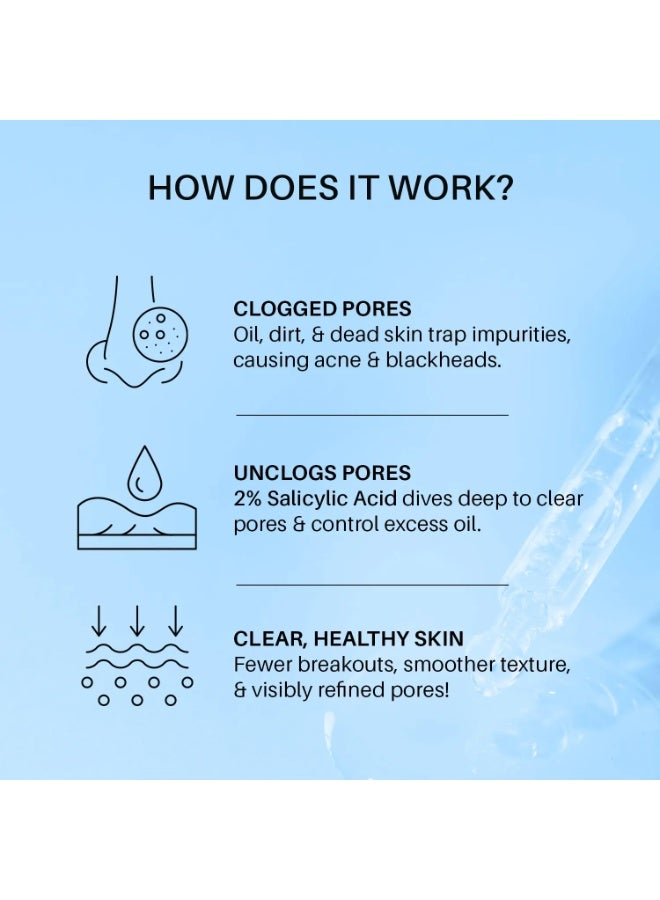 HOW DOES IT WORK?

CLOGGED PORES
Oil, dirt, & dead skin trap impurities, causing acne & blackheads.

UNCLOGS PORES
2% Salicylic Acid dives deep to clear pores & control excess oil.

CLEAR, HEALTHY SKIN
Fewer breakouts, smoother texture, & visibly refined pores!